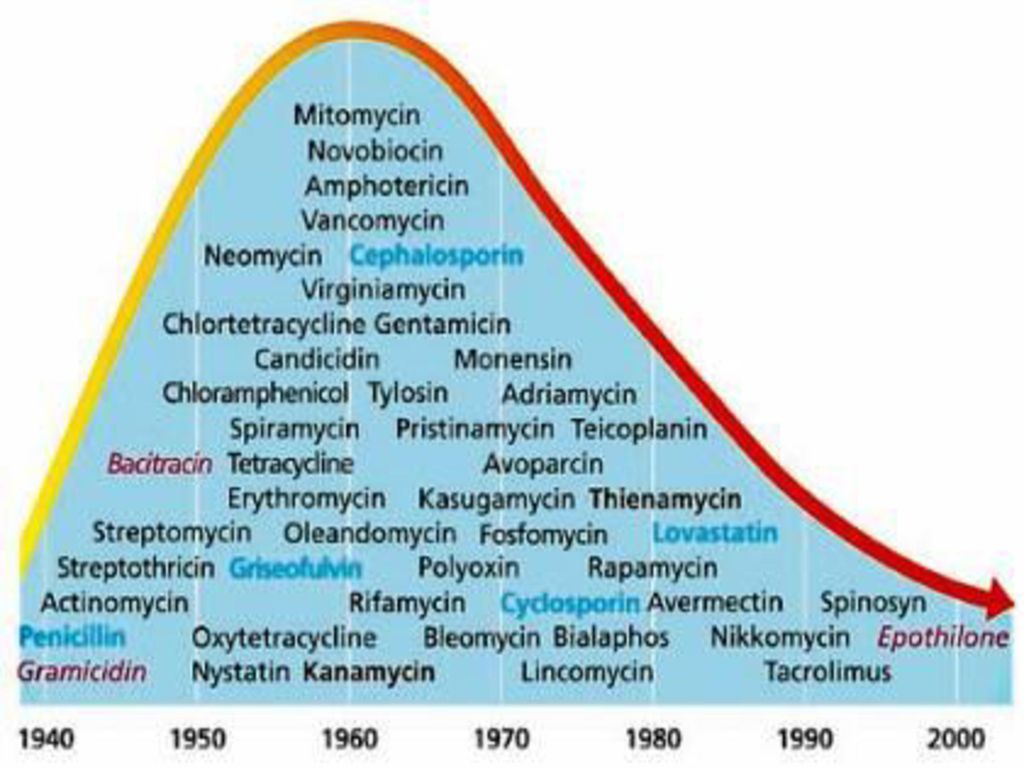 Mitomycin
Novobiocin
Amphotericin
Vancomycin
Neomycin Cephalosporin
Virginiamycin
Chlortetracycline Gentamicin
Candicidin Monensin
Chloramphenicol Tylosin Adriamycin
Spiramycin Pristinamycin Teicoplanin
Bacitracin Tetracycline Avoparcin
Erythromycin Kasugamycin Thienamycin
Streptomycin Oleandomycin Fosfomycin Lovastatin
Streptothricin Griseofulvin Polyoxin Rapamycin
Actinomycin Rifamycin Cyclosporin Avermectin Spinosyn
Penicillin Oxytetracycline Bleomycin Bialaphos Nikkomycin Epothilone
Gramicidin Nystatin Kanamycin Lincomycin Tacrolimus

1940 1950 1960 1970 1980 1990 2000